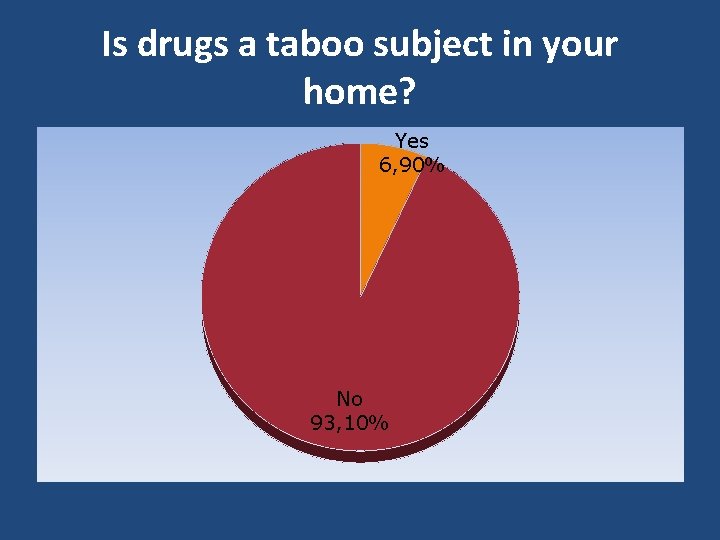 Is drugs a taboo subject in your home?

Yes
6,90%

No
93,10%